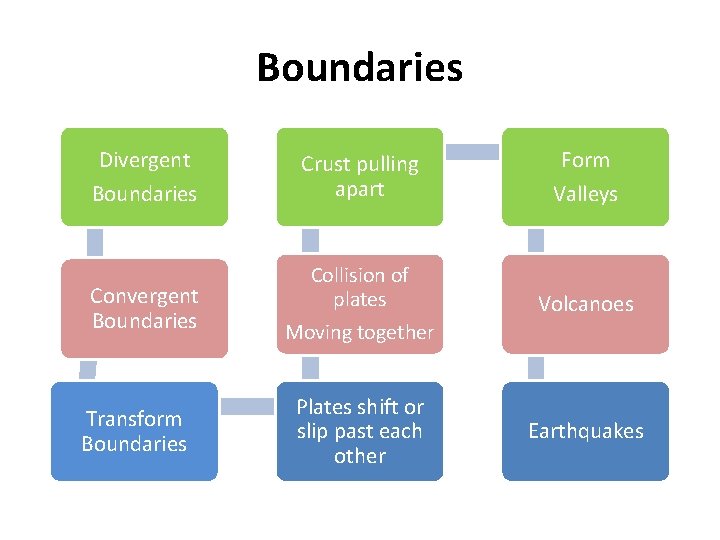 Boundaries

Divergent Boundaries

Convergent Boundaries

Transform Boundaries

Crust pulling apart

Collision of plates
Moving together

Plates shift or slip past each other

Form Valleys

Volcanoes

Earthquakes